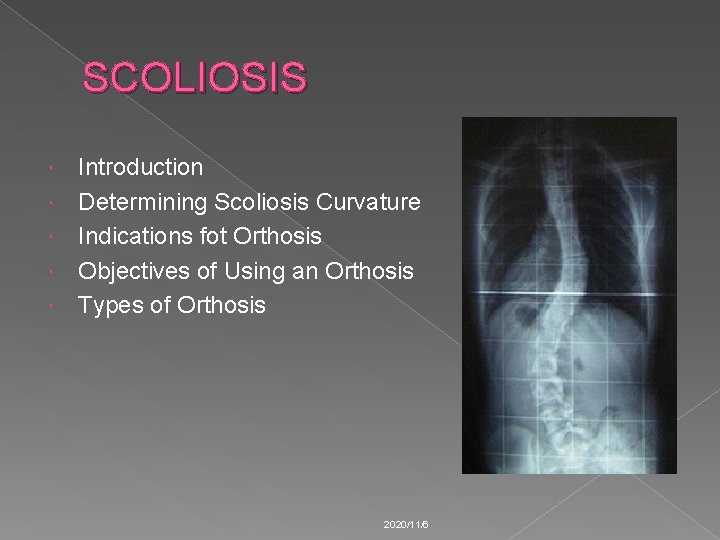 SCOLIOSIS

- Introduction
- Determining Scoliosis Curvature
- Indications fot Orthosis
- Objectives of Using an Orthosis
- Types of Orthosis

2020/11/6